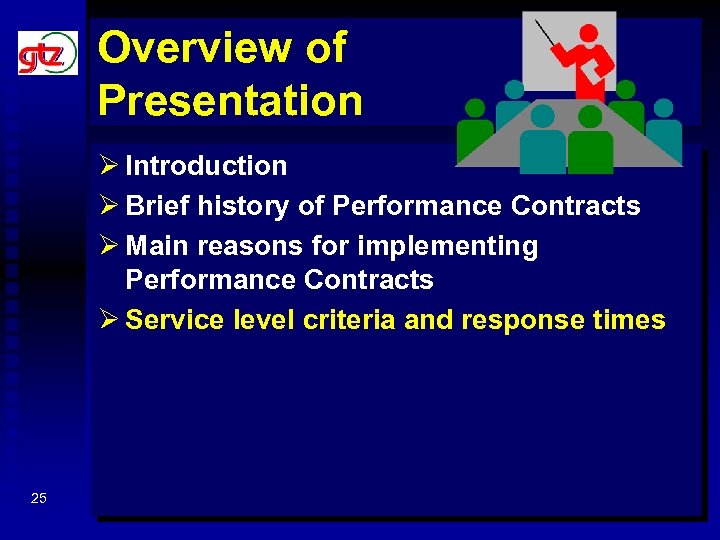 gtz

Overview of Presentation

➢ Introduction
➢ Brief history of Performance Contracts
➢ Main reasons for implementing Performance Contracts
➢ Service level criteria and response times

25